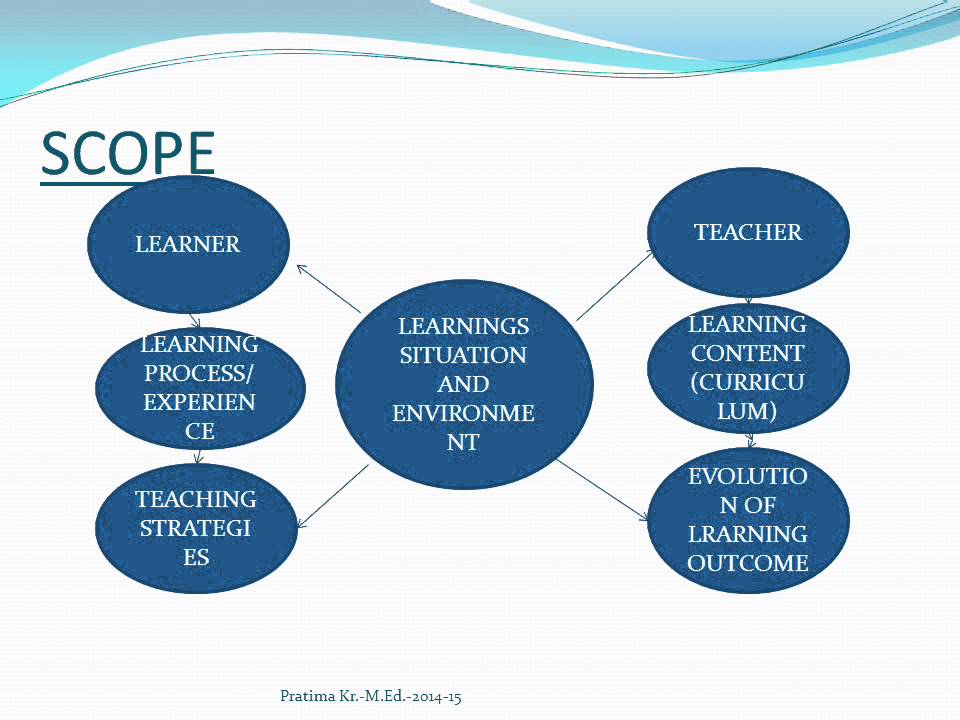 SCOPE

LEARNER

LEARNING PROCESS/ EXPERIEN CE

TEACHING STRATEGI ES

LEARNINGS SITUATION AND ENVIRONME NT

TEACHER

LEARNING CONTENT (CURRICU LUM)

EVOLUTIO N OF LRARNING OUTCOME

Pratima Kr.-M.Ed.-2014-15